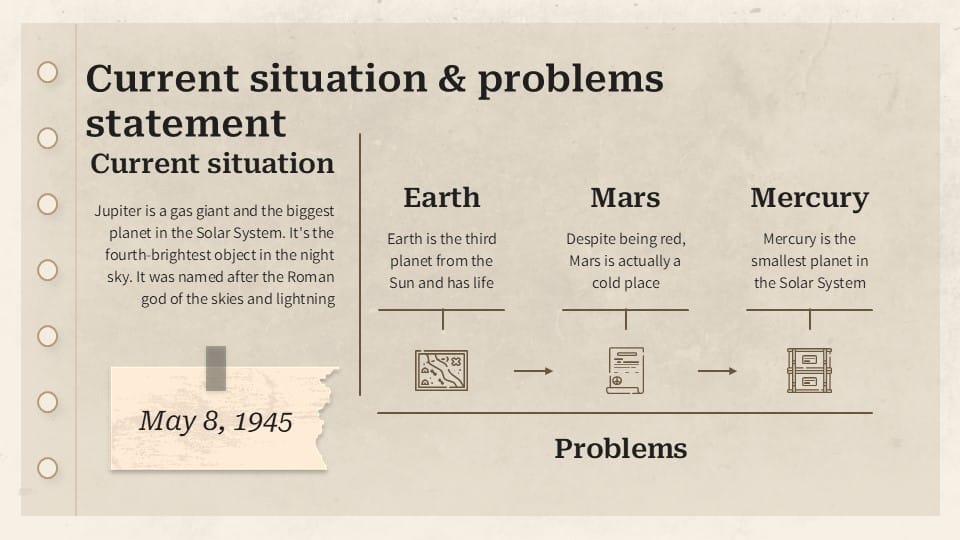 Current situation & problems statement

Current situation

Jupiter is a gas giant and the biggest planet in the Solar System. It's the fourth-brightest object in the night sky. It was named after the Roman god of the skies and lightning

May 8, 1945

Earth

Earth is the third planet from the Sun and has life

Mars

Despite being red, Mars is actually a cold place

Mercury

Mercury is the smallest planet in the Solar System

Problems